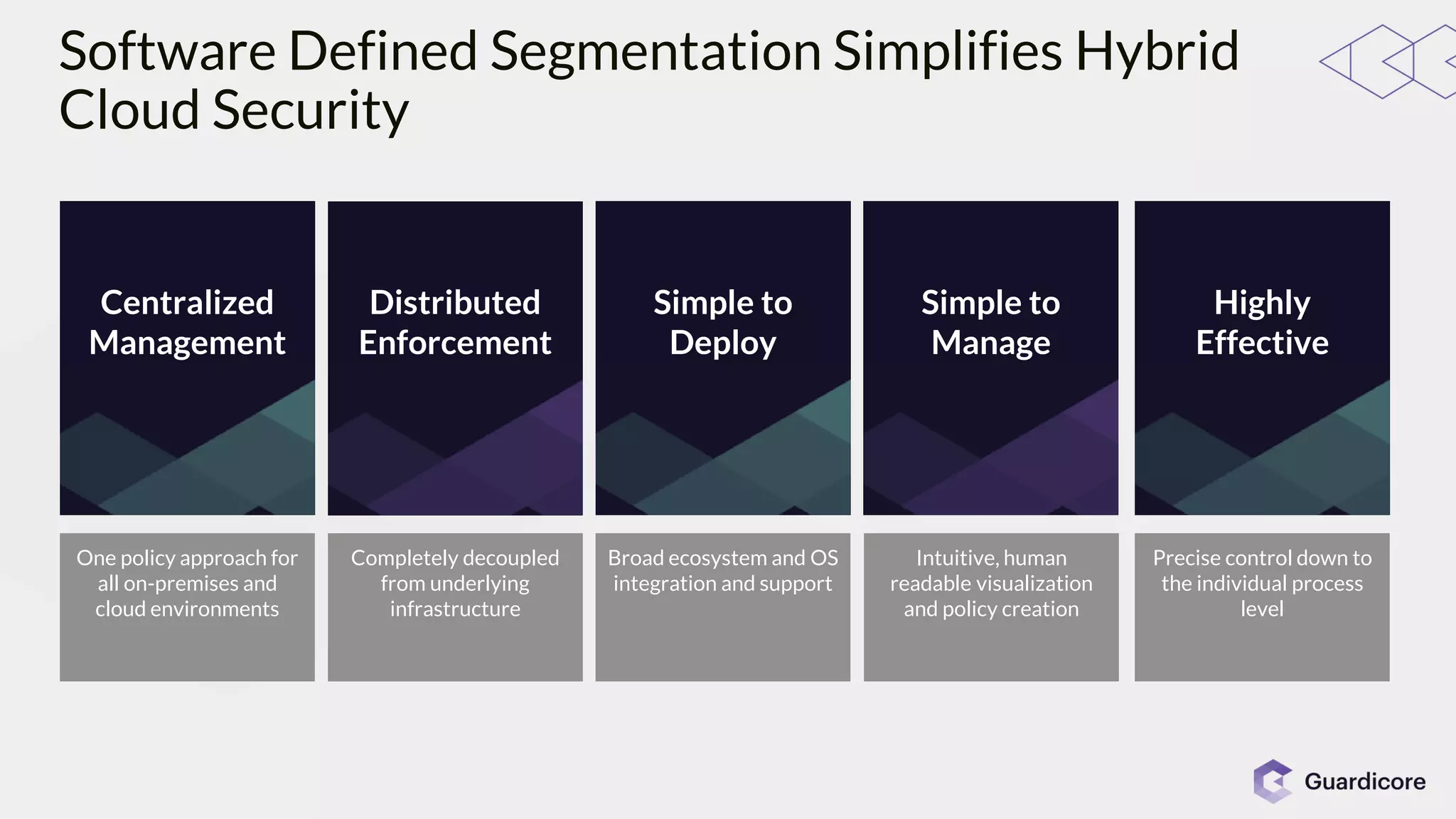 Software Defined Segmentation Simplifies Hybrid Cloud Security

Centralized Management

One policy approach for all on-premises and cloud environments

Distributed Enforcement

Completely decoupled from underlying infrastructure

Simple to Deploy

Broad ecosystem and OS integration and support

Simple to Manage

Intuitive, human readable visualization and policy creation

Highly Effective

Precise control down to the individual process level

Guardicore